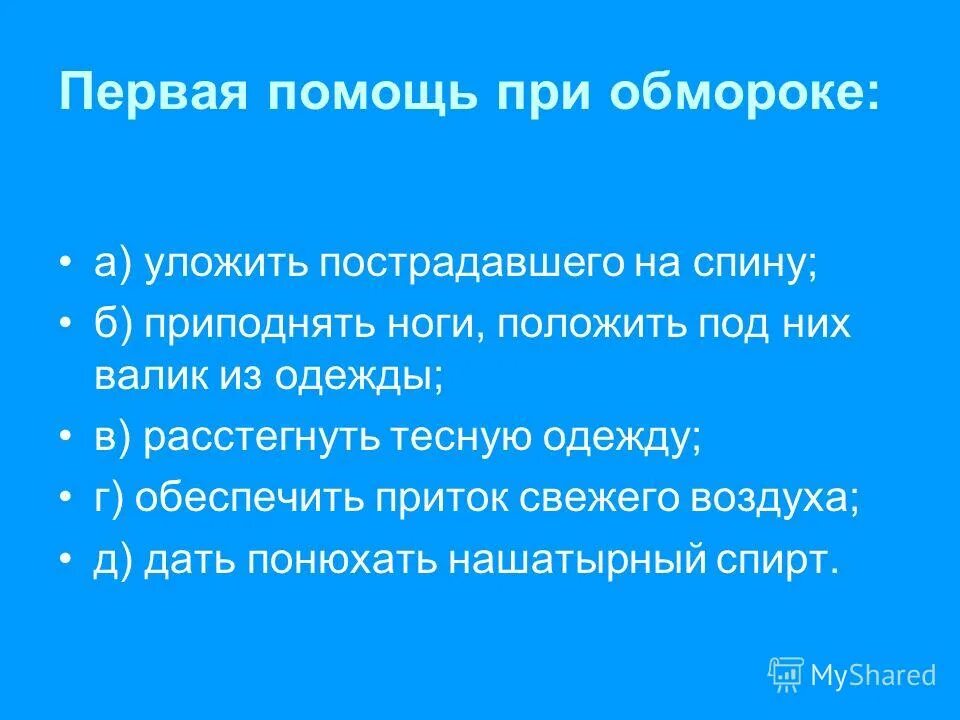 Первая помощь при обмороке:

• а) уложить пострадавшего на спину;

• б) приподнять ноги, положить под них валик из одежды;

• в) расстегнуть тесную одежду;

• г) обеспечить приток свежего воздуха;

• д) дать понюхать нашатырный спирт.

MyShared